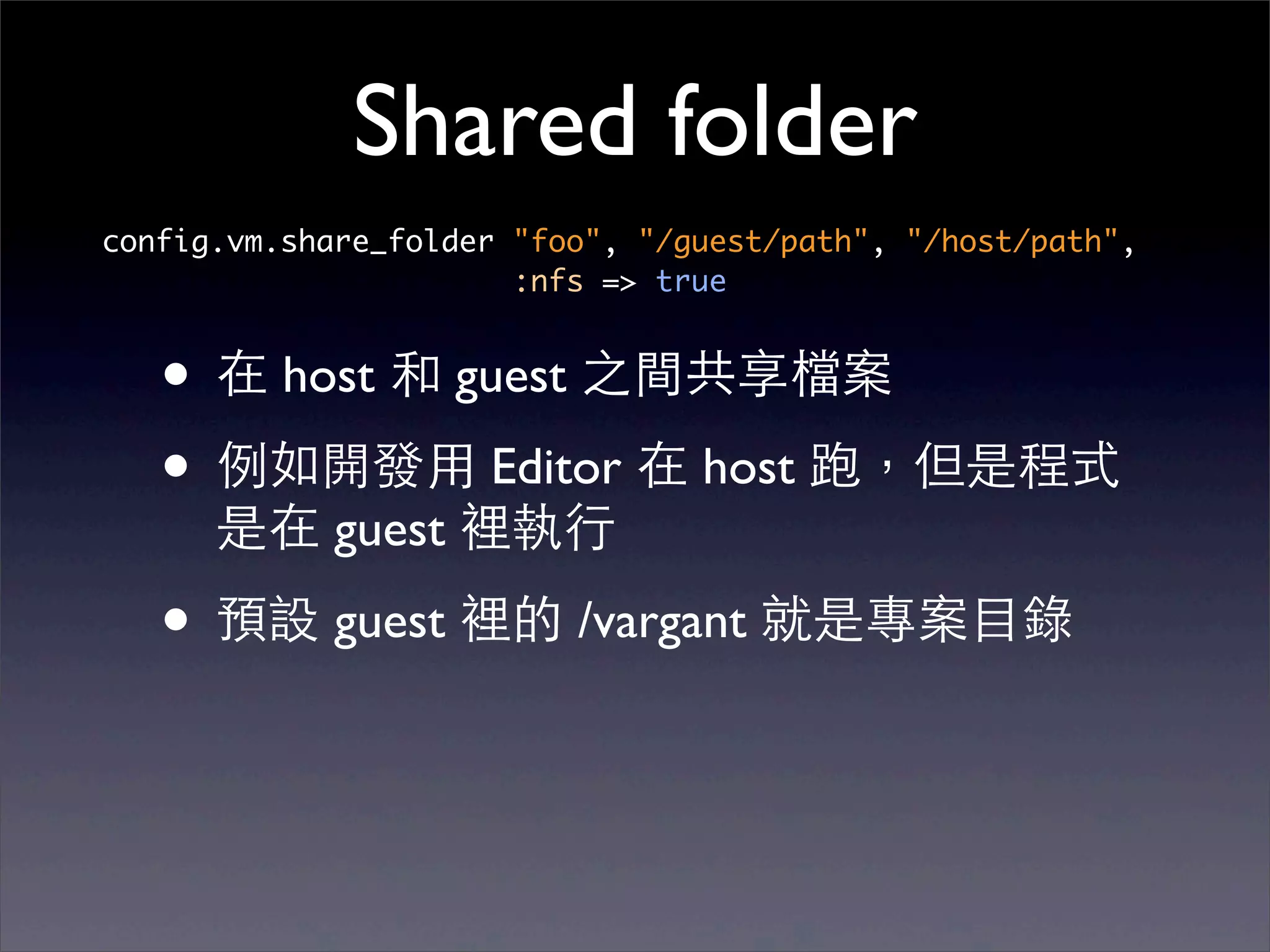 Shared folder

config.vm.share_folder "foo", "/guest/path", "/host/path",
:nfs => true

• 在 host 和 guest 之間共享檔案

• 例如開發用 Editor 在 host 跑，但是程式是在 guest 裡執行

• 預設 guest 裡的 /vargant 就是專案目錄